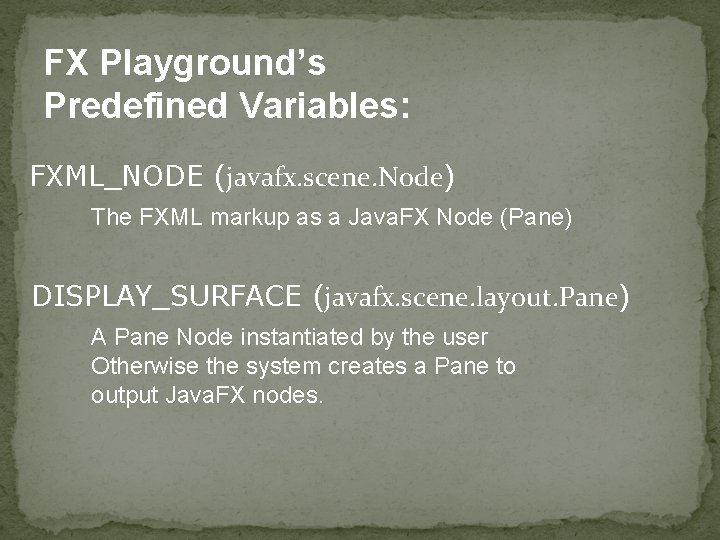 FX Playground's Predefined Variables:

FXML_NODE (javafx.scene.Node)

The FXML markup as a JavaFX Node (Pane)

DISPLAY_SURFACE (javafx.scene.layout.Pane)

A Pane Node instantiated by the user
Otherwise the system creates a Pane to output JavaFX nodes.